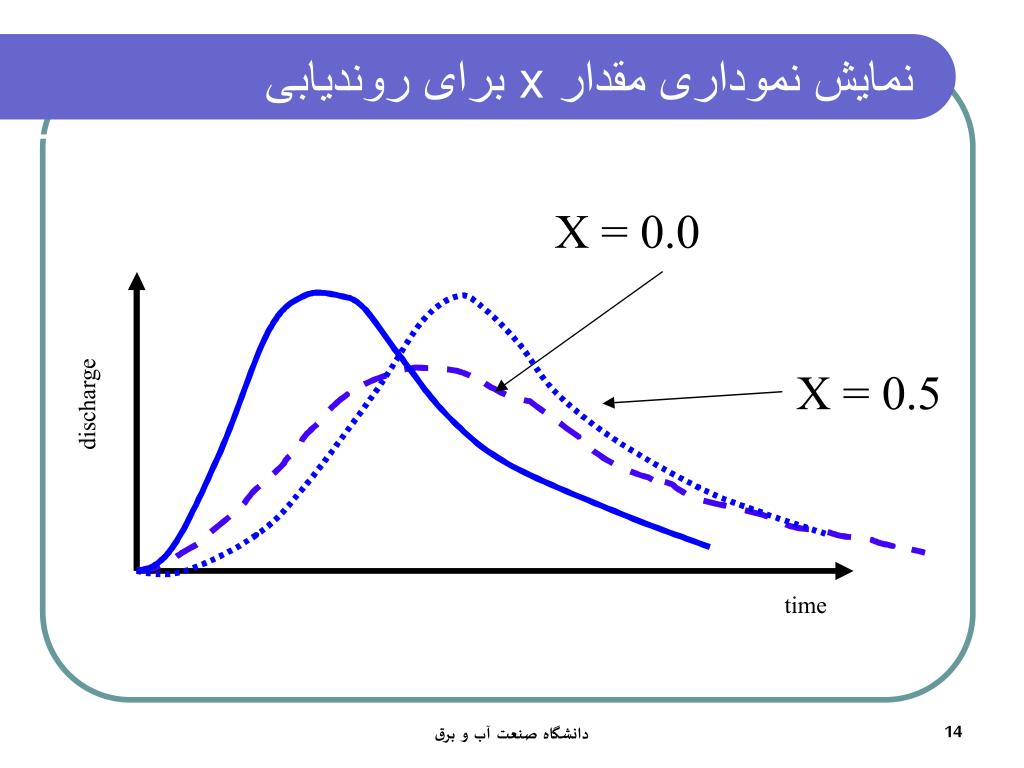 نمایش نموداری مقدار x برای روندیابی

X = 0.0

X = 0.5

discharge

time

دانشگاه صنعت آب و برق

14